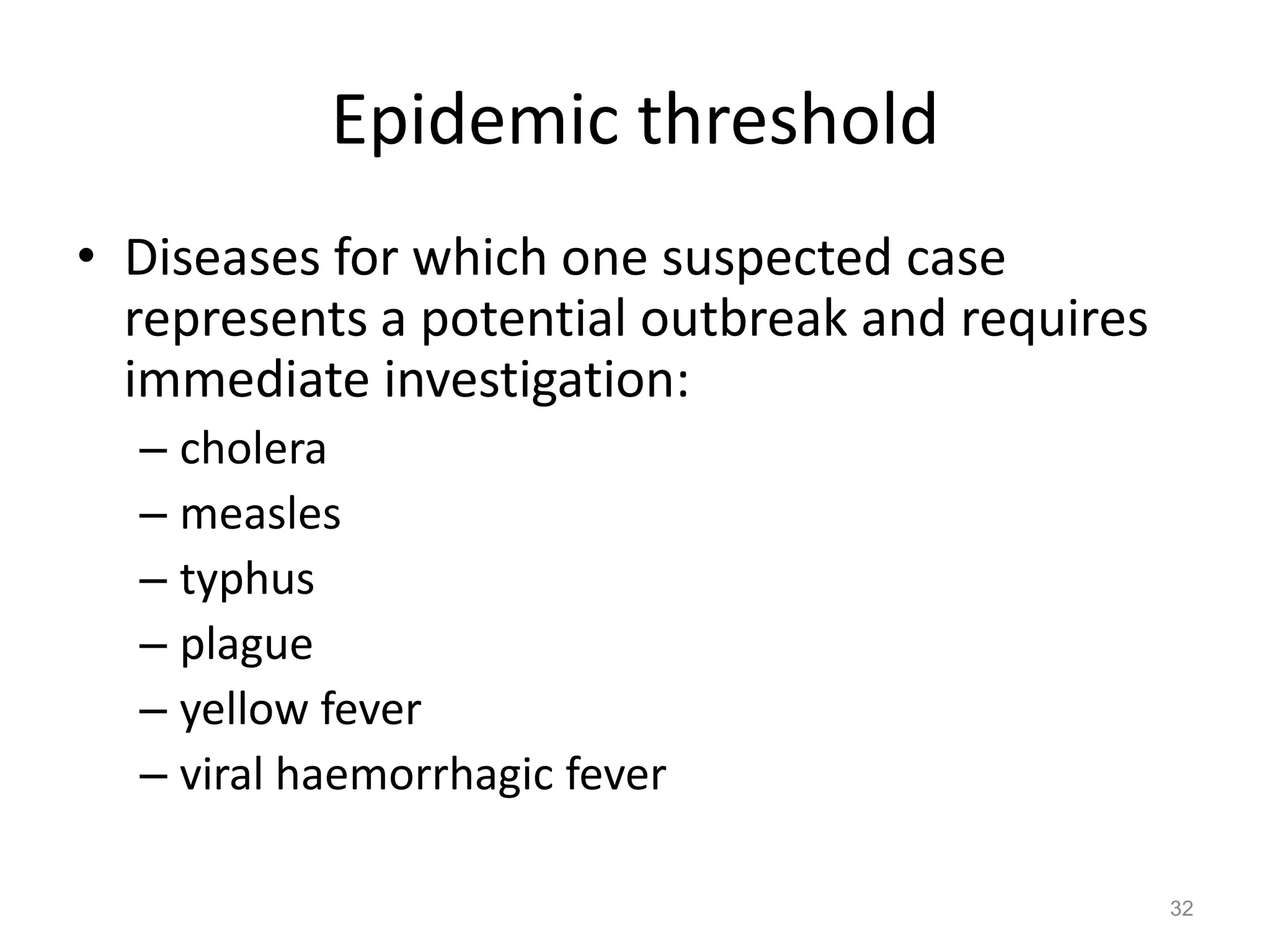 Epidemic threshold

• Diseases for which one suspected case represents a potential outbreak and requires immediate investigation:
– cholera
– measles
– typhus
– plague
– yellow fever
– viral haemorrhagic fever

32